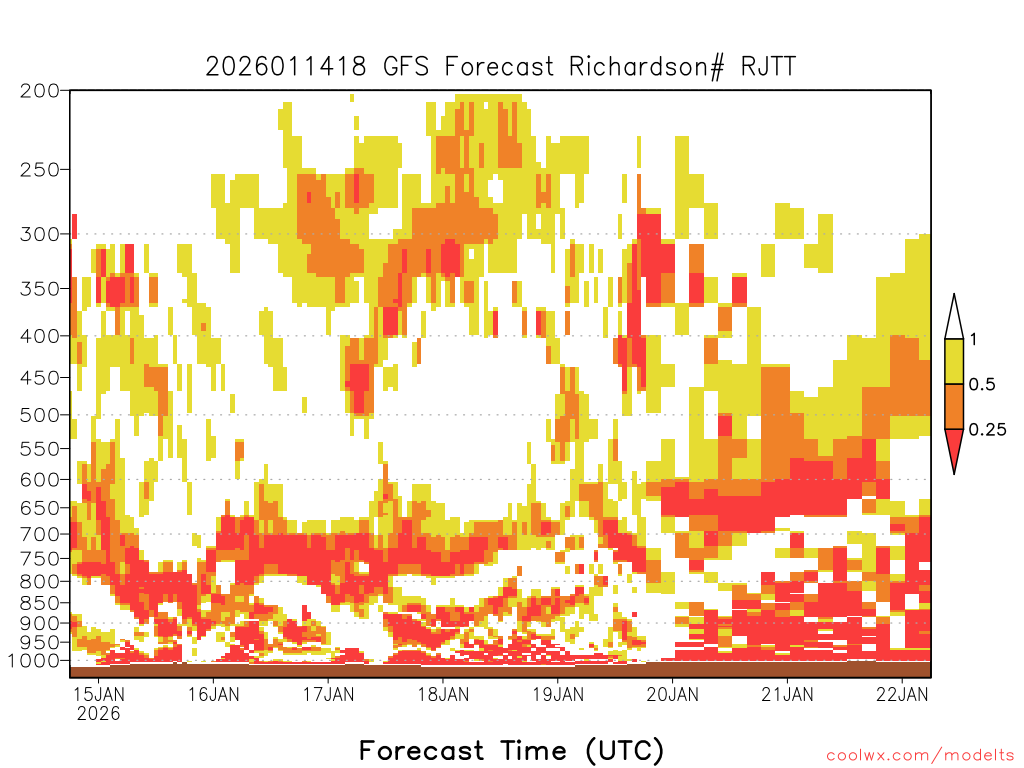 2026011418 GFS Forecast Richardson# RJTT

200
250
300
350
400
450
500
550
600
650
700
750
800
850
900
950
1000

1
0.5
0.25

15JAN
2026
16JAN
17JAN
18JAN
19JAN
20JAN
21JAN
22JAN

Forecast Time (UTC)

coolwx.com/modelts